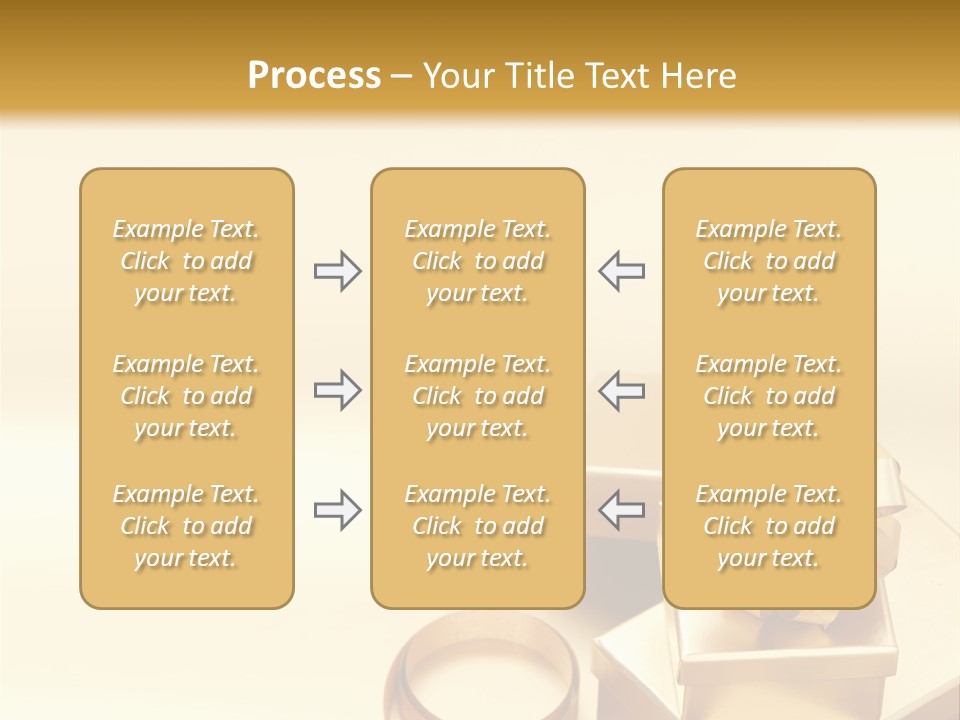 Process – Your Title Text Here

Example Text. Click to add your text.

Example Text. Click to add your text.

Example Text. Click to add your text.

Example Text. Click to add your text.

Example Text. Click to add your text.

Example Text. Click to add your text.

Example Text. Click to add your text.

Example Text. Click to add your text.

Example Text. Click to add your text.